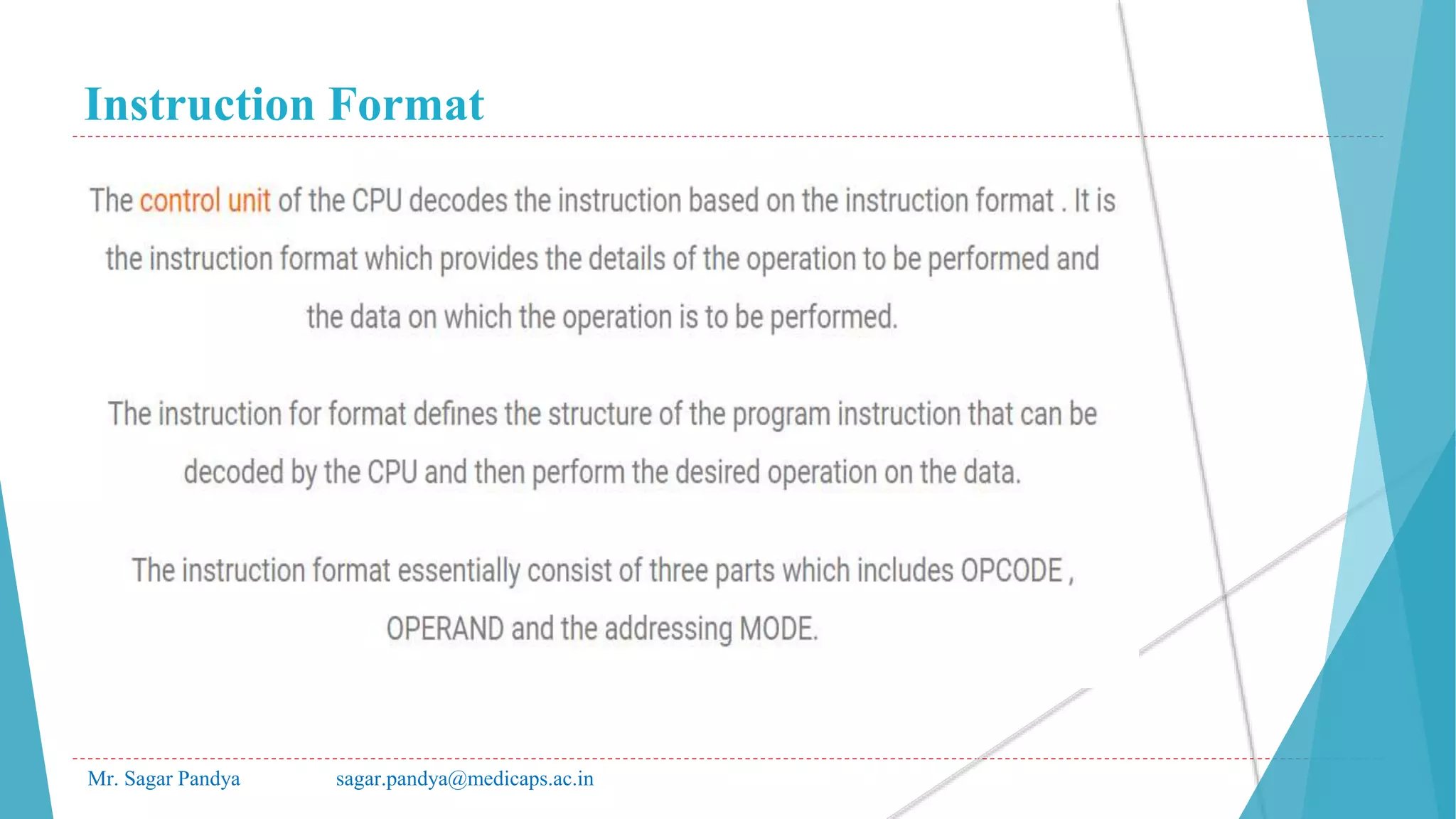 Instruction Format

The control unit of the CPU decodes the instruction based on the instruction format . It is the instruction format which provides the details of the operation to be performed and the data on which the operation is to be performed.

The instruction for format defines the structure of the program instruction that can be decoded by the CPU and then perform the desired operation on the data.

The instruction format essentially consist of three parts which includes OPCODE , OPERAND and the addressing MODE.

Mr. Sagar Pandya sagar.pandya@medicaps.ac.in